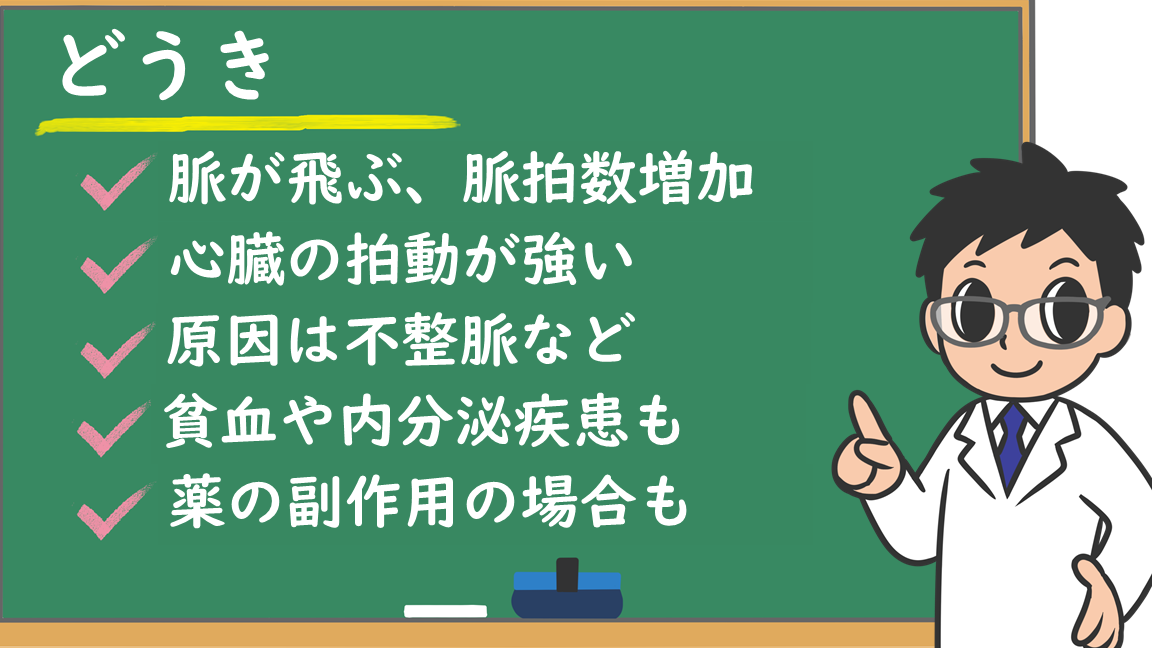 どうき

脈が飛ぶ、脈拍数増加

心臓の拍動が強い

原因は不整脈など

貧血や内分泌疾患も

薬の副作用の場合も